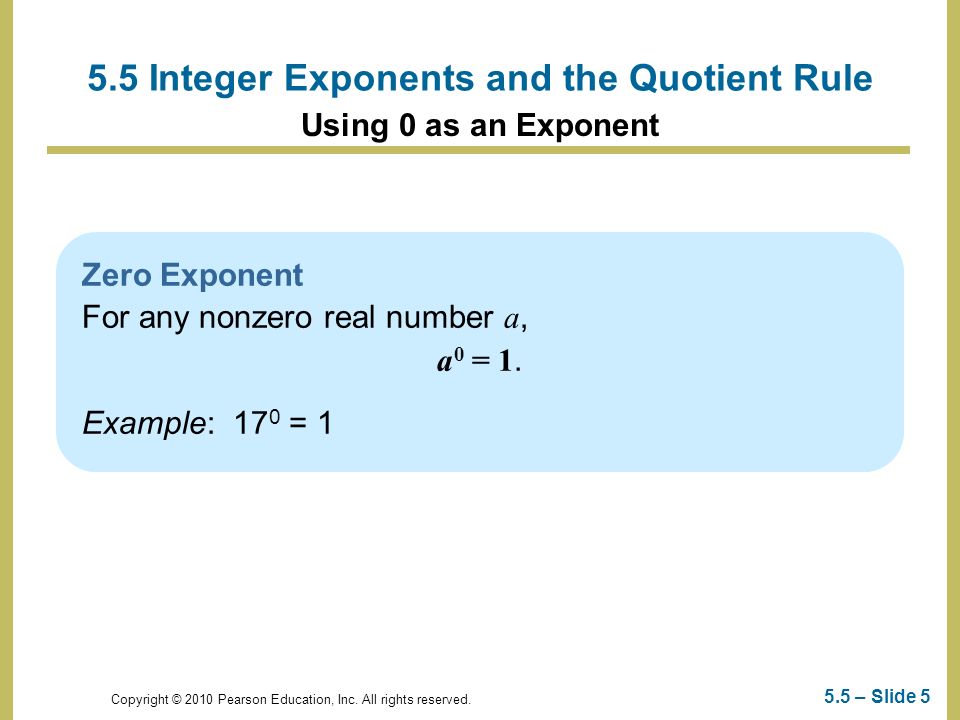 5.5 Integer Exponents and the Quotient Rule
Using 0 as an Exponent

Zero Exponent
For any nonzero real number $a$,
$a^0 = 1$.

Example: $17^0 = 1$

Copyright © 2010 Pearson Education, Inc. All rights reserved.

5.5 – Slide 5